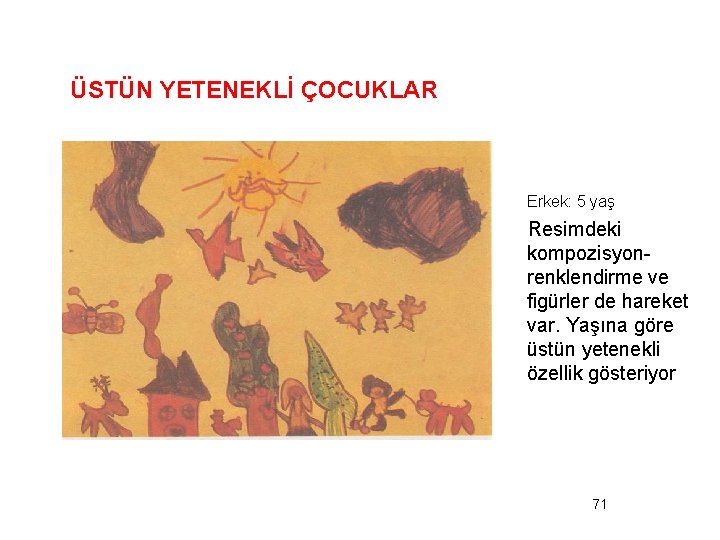 ÜSTÜN YETENEKLİ ÇOCUKLAR

Erkek: 5 yaş

Resimdeki kompozisyon-renklendirme ve figürler de hareket var. Yaşına göre üstün yetenekli özellik gösteriyor

71